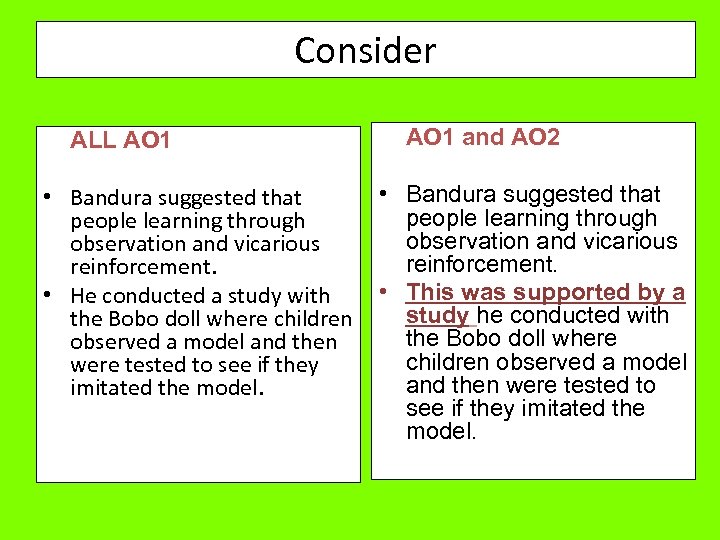 Consider

ALL AO1

• Bandura suggested that people learning through observation and vicarious reinforcement.
• He conducted a study with the Bobo doll where children observed a model and then were tested to see if they imitated the model.

AO1 and AO2

• Bandura suggested that people learning through observation and vicarious reinforcement.
• This was supported by a study he conducted with the Bobo doll where children observed a model and then were tested to see if they imitated the model.